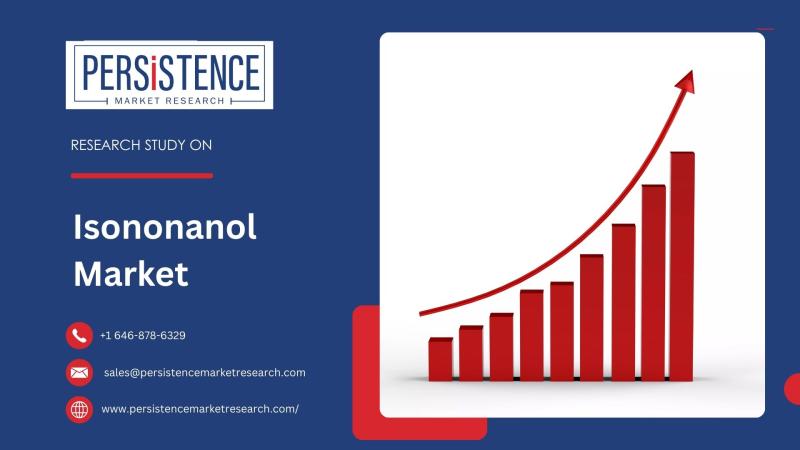 PERSiSTENCE
MARKET RESEARCH

RESEARCH STUDY ON

Isononanol Market

+1 646-878-6329

sales@persistencemarketresearch.com

www.persistencemarketresearch.com/